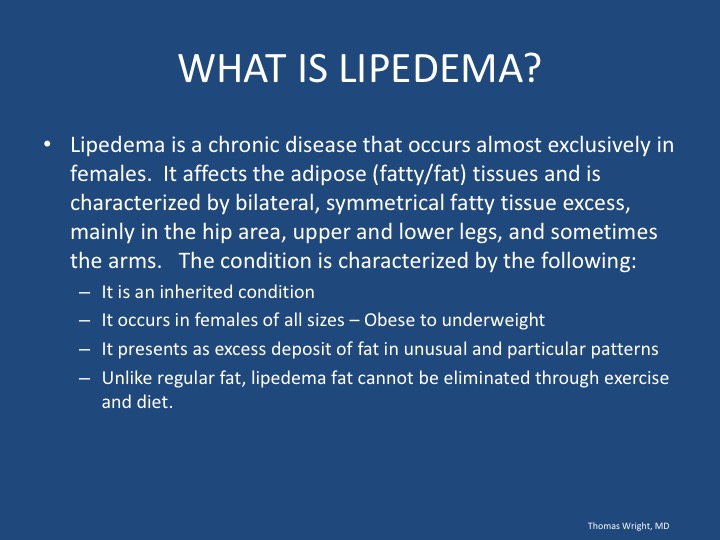 WHAT IS LIPEDEMA?

• Lipedema is a chronic disease that occurs almost exclusively in females. It affects the adipose (fatty/fat) tissues and is characterized by bilateral, symmetrical fatty tissue excess, mainly in the hip area, upper and lower legs, and sometimes the arms. The condition is characterized by the following:
– It is an inherited condition
– It occurs in females of all sizes – Obese to underweight
– It presents as excess deposit of fat in unusual and particular patterns
– Unlike regular fat, lipedema fat cannot be eliminated through exercise and diet.

Thomas Wright, MD